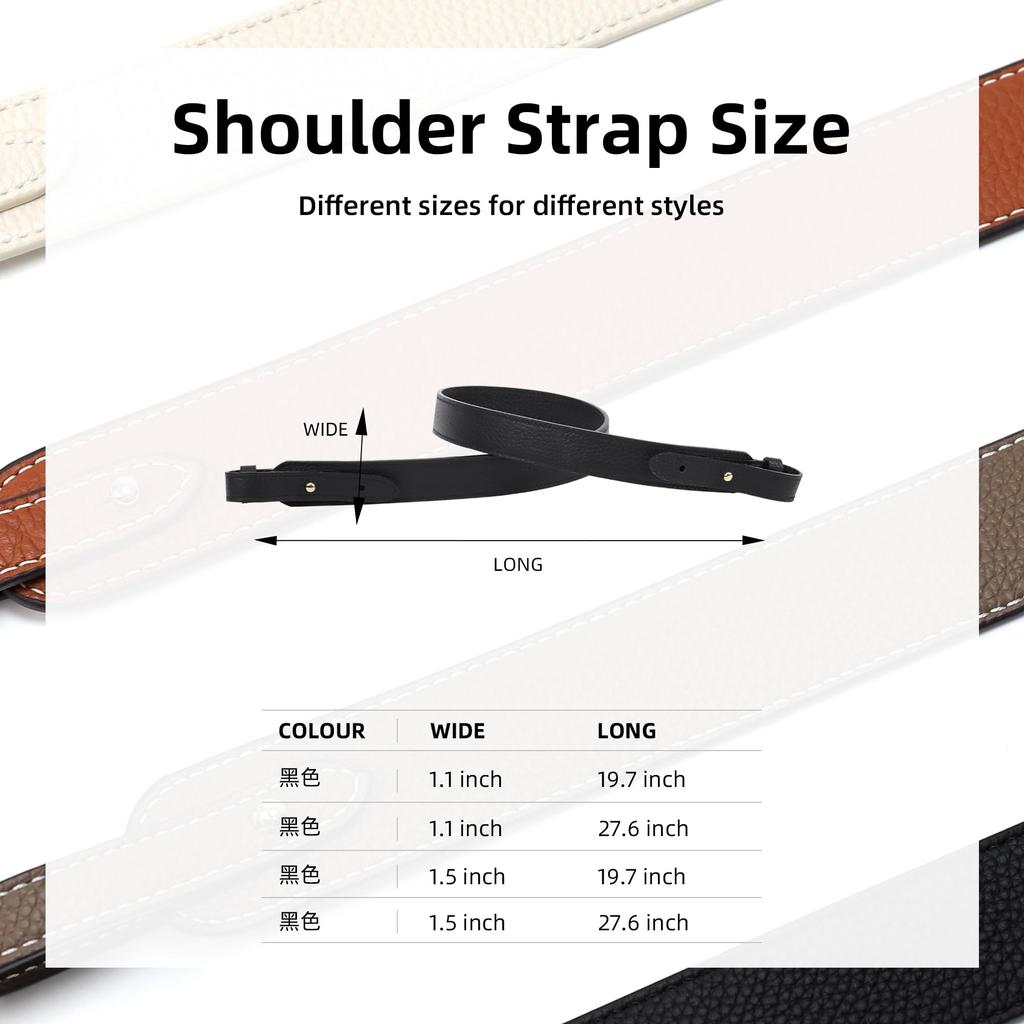 Shoulder Strap Size

Different sizes for different styles

WIDE

LONG

| COLOUR | WIDE | LONG |
|---|---|---|
| 黑色 | 1.1 inch | 19.7 inch |
| 黑色 | 1.1 inch | 27.6 inch |
| 黑色 | 1.5 inch | 19.7 inch |
| 黑色 | 1.5 inch | 27.6 inch |